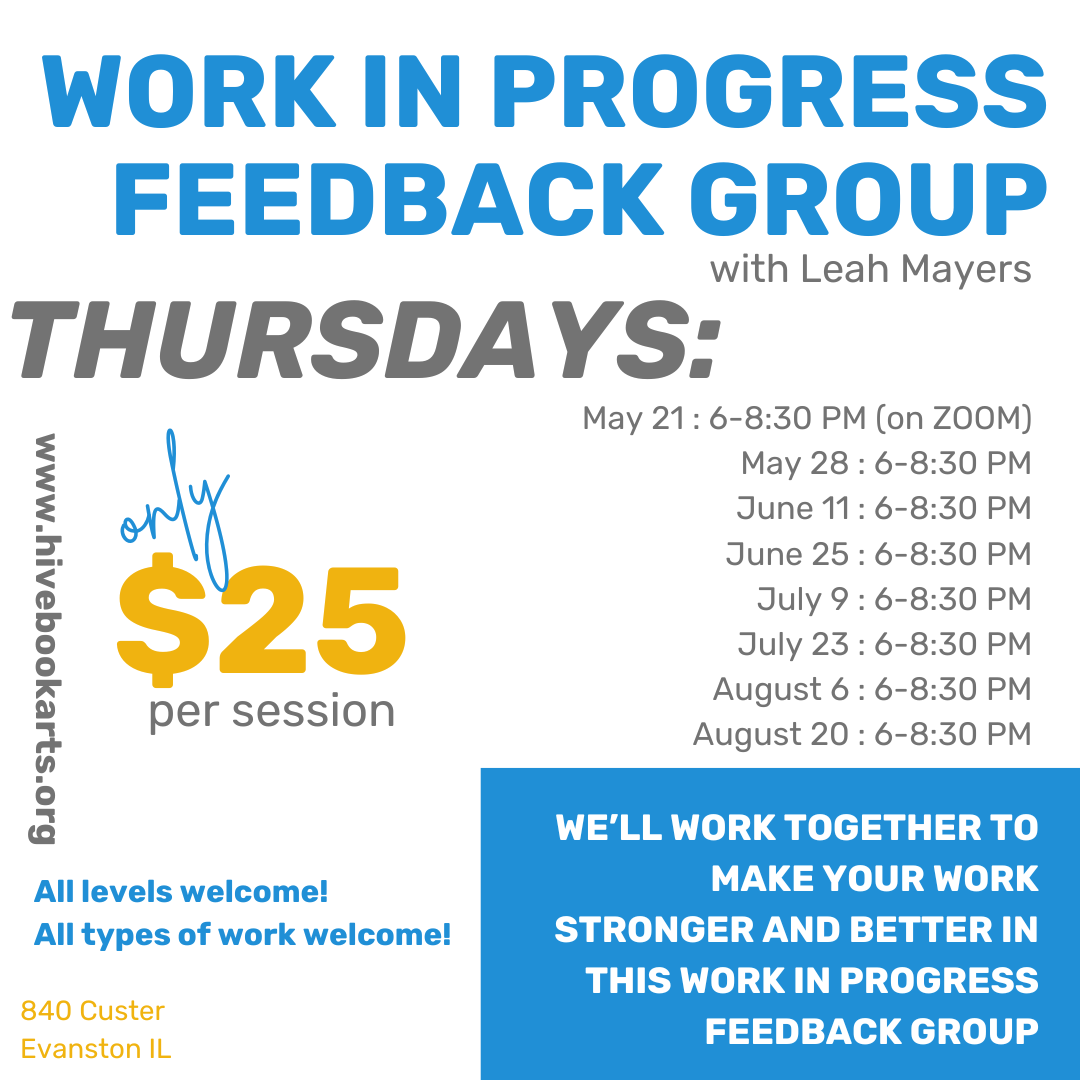 WORK IN PROGRESS FEEDBACK GROUP

with Leah Mayers

THURSDAYS:

May 21 : 6-8:30 PM (on ZOOM)
May 28 : 6-8:30 PM
June 11 : 6-8:30 PM
June 25 : 6-8:30 PM
July 9 : 6-8:30 PM
July 23 : 6-8:30 PM
August 6 : 6-8:30 PM
August 20 : 6-8:30 PM

www.hivebookarts.org

only
$25
per session

All levels welcome!
All types of work welcome!

840 Custer
Evanston IL

WE'LL WORK TOGETHER TO MAKE YOUR WORK STRONGER AND BETTER IN THIS WORK IN PROGRESS FEEDBACK GROUP